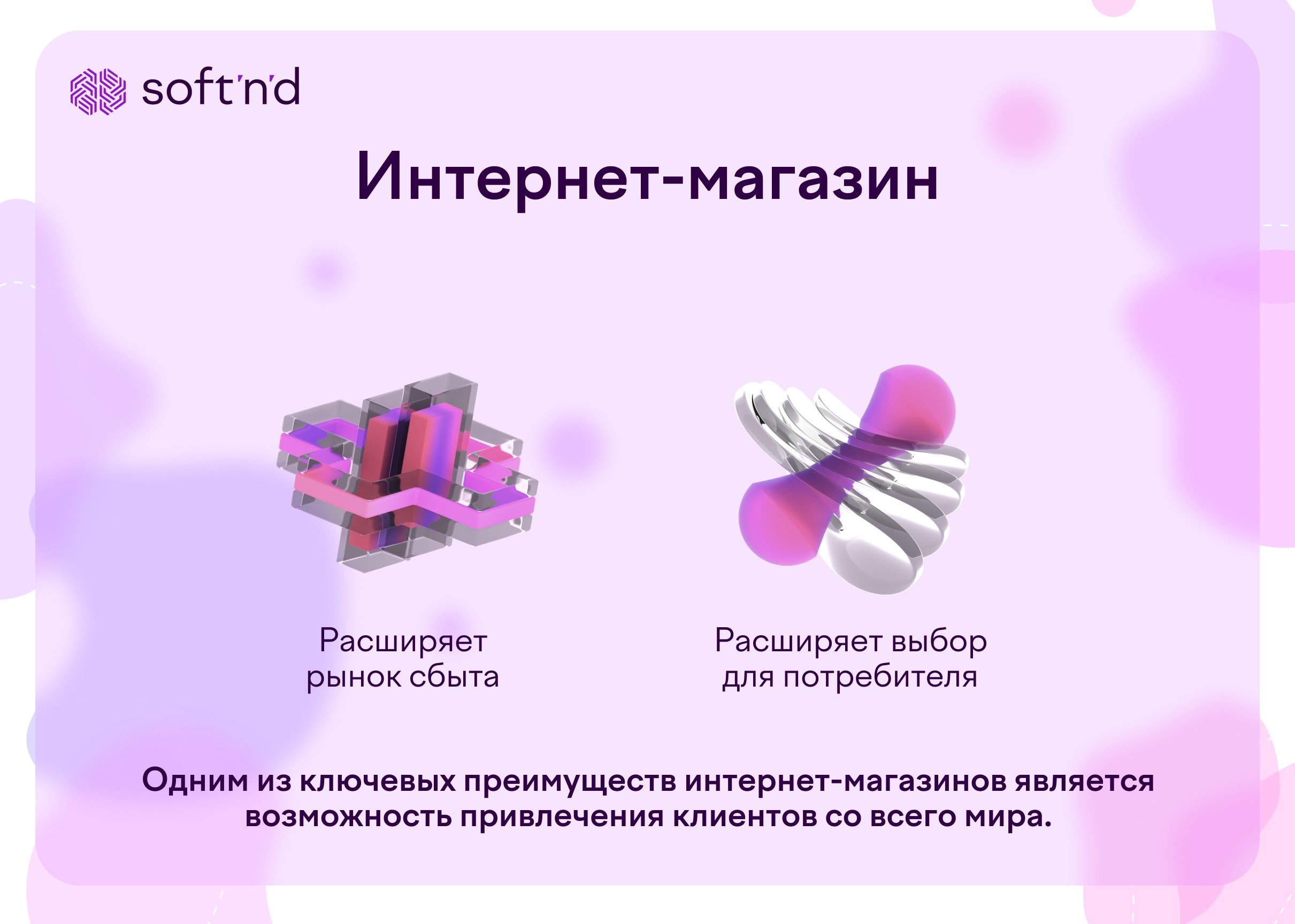 soft'n'd

Интернет-магазин

Расширяет рынок сбыта

Расширяет выбор для потребителя

Одним из ключевых преимуществ интернет-магазинов является возможность привлечения клиентов со всего мира.